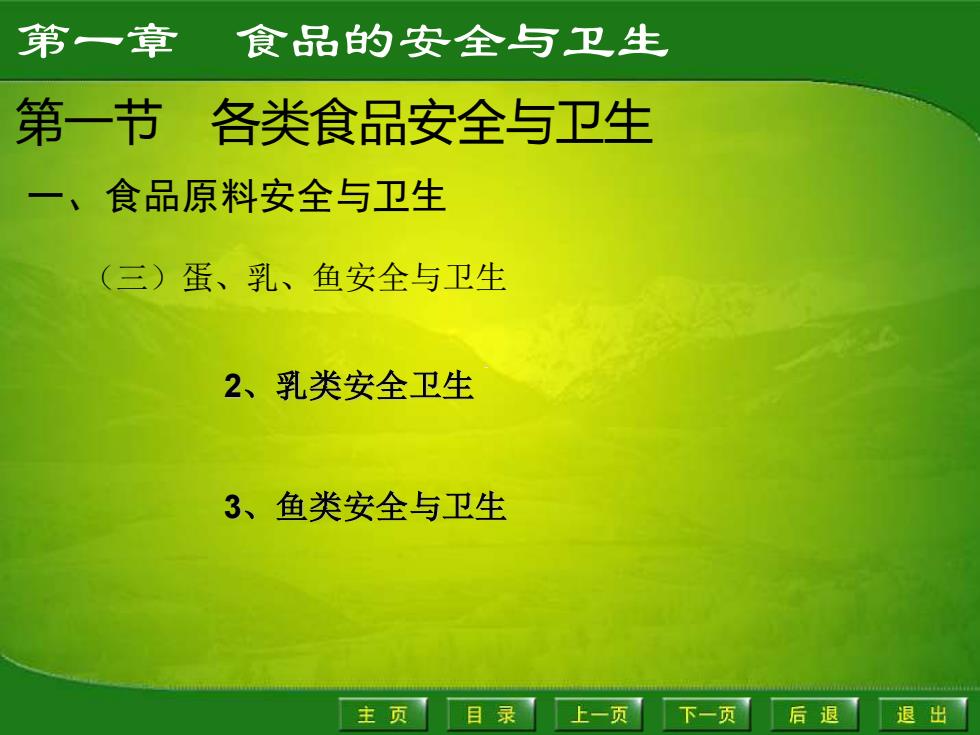 第一章　食品的安全与卫生

第一节　各类食品安全与卫生

一、食品原料安全与卫生

（三）蛋、乳、鱼安全与卫生

2、乳类安全卫生

3、鱼类安全与卫生

主 页　目 录　上一页　下一页　后 退　退 出